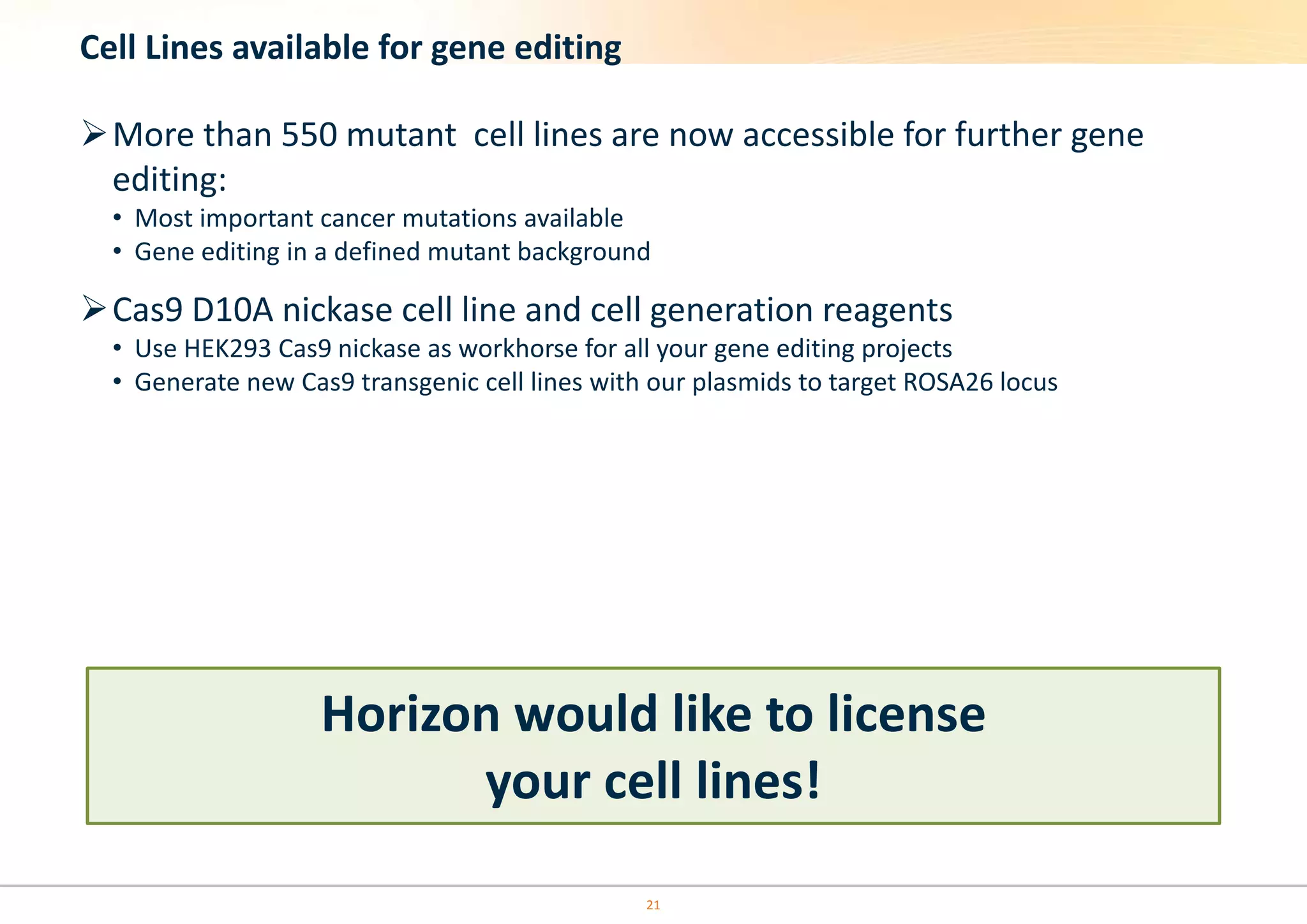 Cell Lines available for gene editing

➢ More than 550 mutant  cell lines are now accessible for further gene editing:
• Most important cancer mutations available
• Gene editing in a defined mutant background

➢ Cas9 D10A nickase cell line and cell generation reagents
• Use HEK293 Cas9 nickase as workhorse for all your gene editing projects
• Generate new Cas9 transgenic cell lines with our plasmids to target ROSA26 locus

Horizon would like to license your cell lines!

21